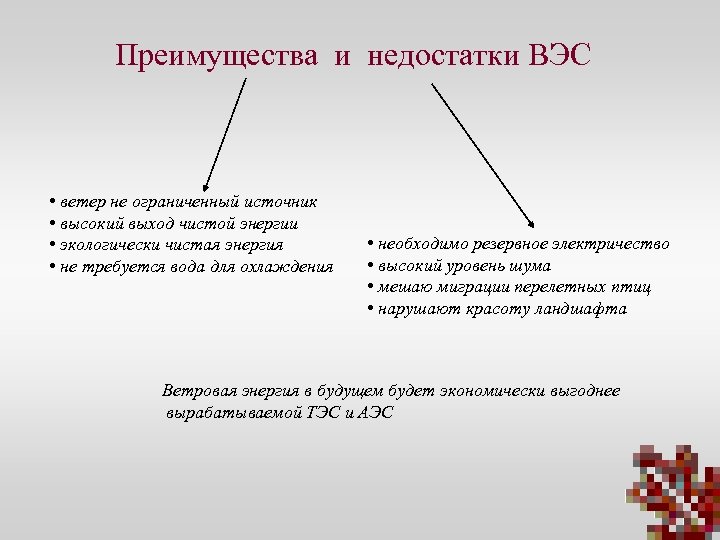 Преимущества и недостатки ВЭС

• ветер не ограниченный источник
• высокий выход чистой энергии
• экологически чистая энергия
• не требуется вода для охлаждения

• необходимо резервное электричество
• высокий уровень шума
• мешаю миграции перелетных птиц
• нарушают красоту ландшафта

Ветровая энергия в будущем будет экономически выгоднее вырабатываемой ТЭС и АЭС